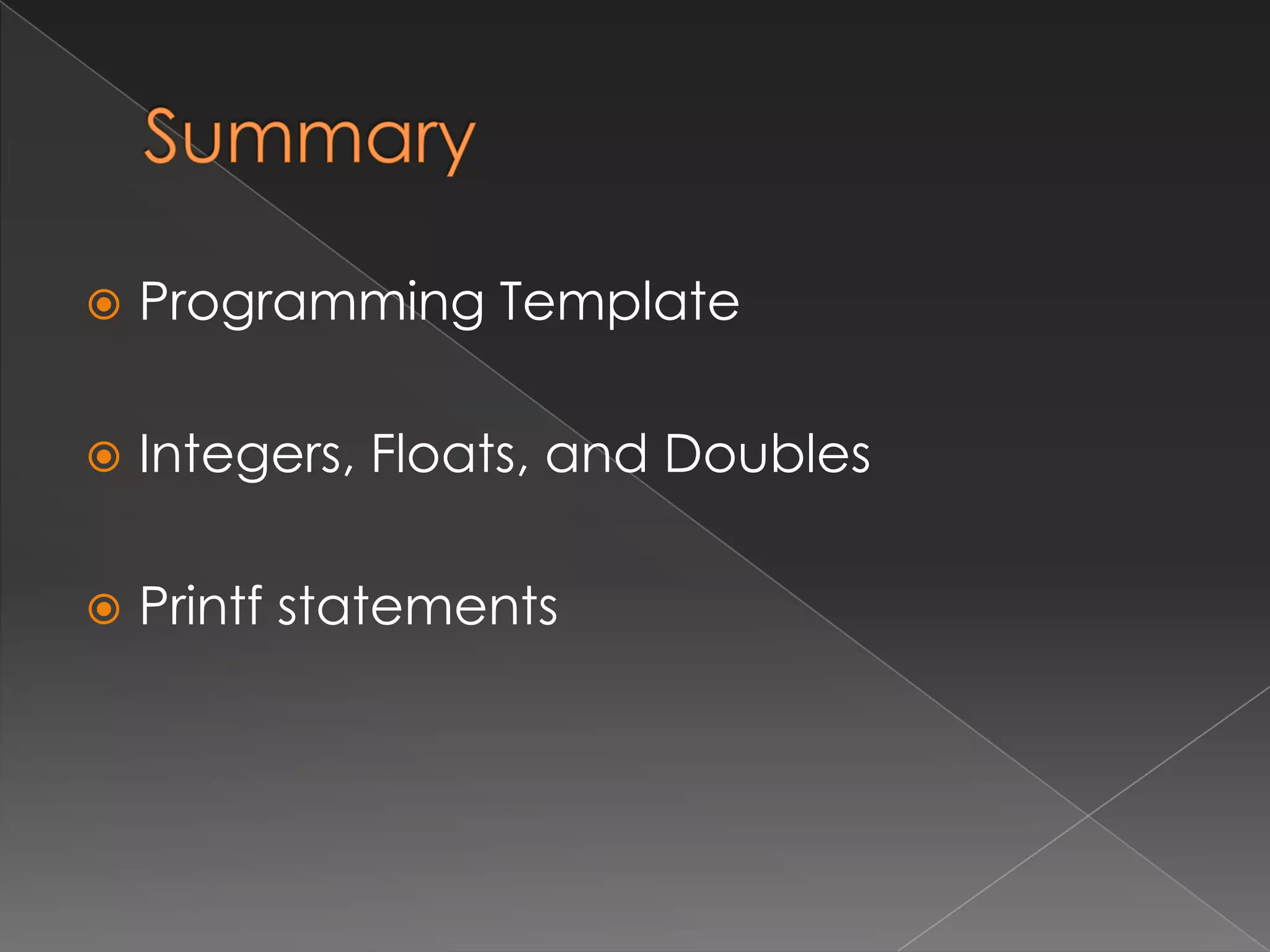 Summary

Programming Template

Integers, Floats, and Doubles

Printf statements